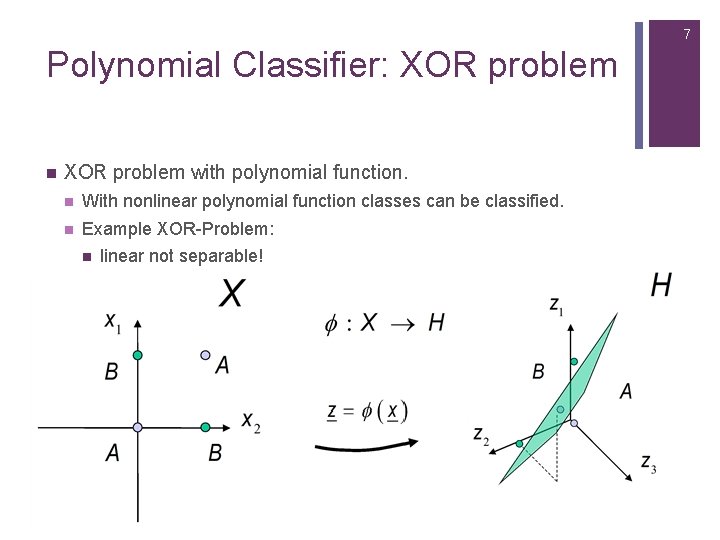 7

Polynomial Classifier: XOR problem

XOR problem with polynomial function.

With nonlinear polynomial function classes can be classified.

Example XOR-Problem:

linear not separable!

$X$

$x_1$

$B$

$A$

$x_2$

$A$

$B$

$\phi : X \rightarrow H$

$\underline{z} = \phi(\underline{x})$

$H$

$z_1$

$B$

$A$

$z_2$

$z_3$